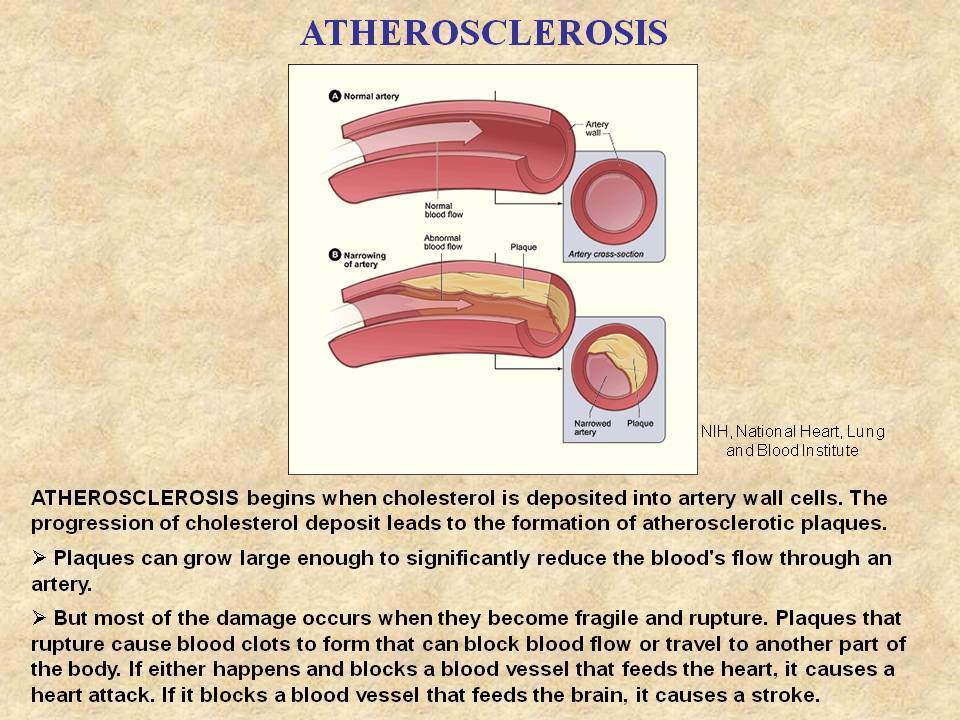 ATHEROSCLEROSIS

A Normal artery

Artery wall

Normal blood flow

Artery cross-section

B Narrowing of artery

Abnormal blood flow

Plaque

Narrowed artery

Plaque

NIH, National Heart, Lung and Blood Institute

ATHEROSCLEROSIS begins when cholesterol is deposited into artery wall cells. The progression of cholesterol deposit leads to the formation of atherosclerotic plaques.

➢ Plaques can grow large enough to significantly reduce the blood's flow through an artery.

➢ But most of the damage occurs when they become fragile and rupture. Plaques that rupture cause blood clots to form that can block blood flow or travel to another part of the body. If either happens and blocks a blood vessel that feeds the heart, it causes a heart attack. If it blocks a blood vessel that feeds the brain, it causes a stroke.